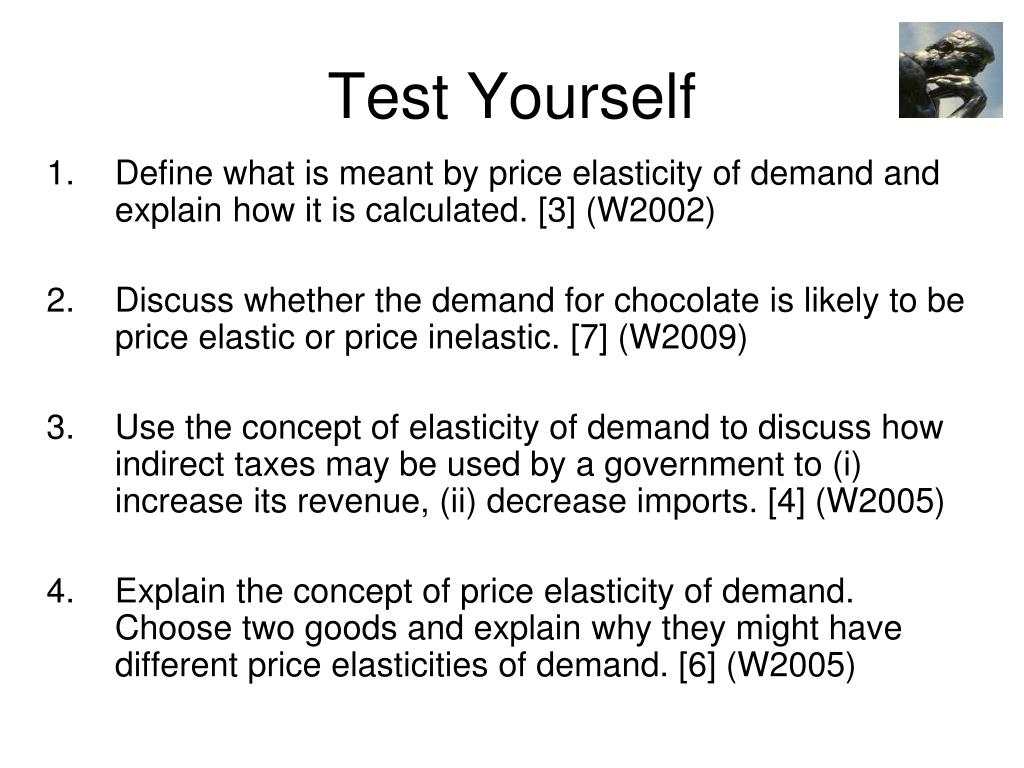 Test Yourself

1. Define what is meant by price elasticity of demand and explain how it is calculated. [3] (W2002)

2. Discuss whether the demand for chocolate is likely to be price elastic or price inelastic. [7] (W2009)

3. Use the concept of elasticity of demand to discuss how indirect taxes may be used by a government to (i) increase its revenue, (ii) decrease imports. [4] (W2005)

4. Explain the concept of price elasticity of demand. Choose two goods and explain why they might have different price elasticities of demand. [6] (W2005)